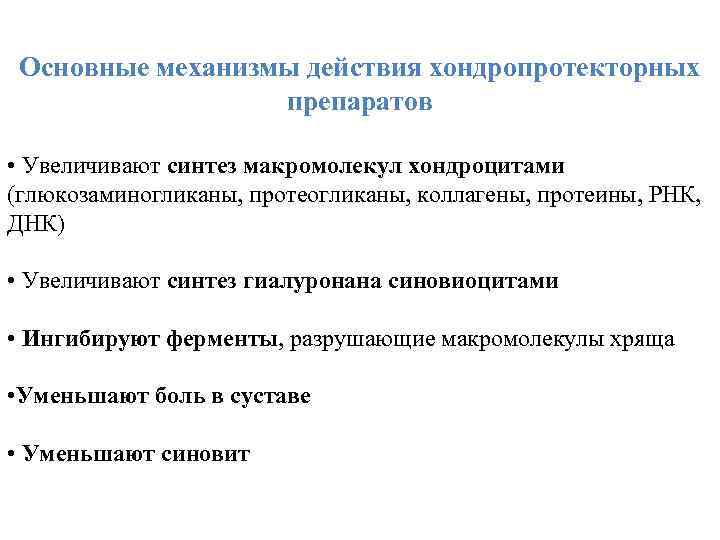 Основные механизмы действия хондропротекторных препаратов

• Увеличивают синтез макромолекул хондроцитами (глюкозаминогликаны, протеогликаны, коллагены, протеины, РНК, ДНК)

• Увеличивают синтез гиалуронана синовиоцитами

• Ингибируют ферменты, разрушающие макромолекулы хряща

•Уменьшают боль в суставе

• Уменьшают синовит